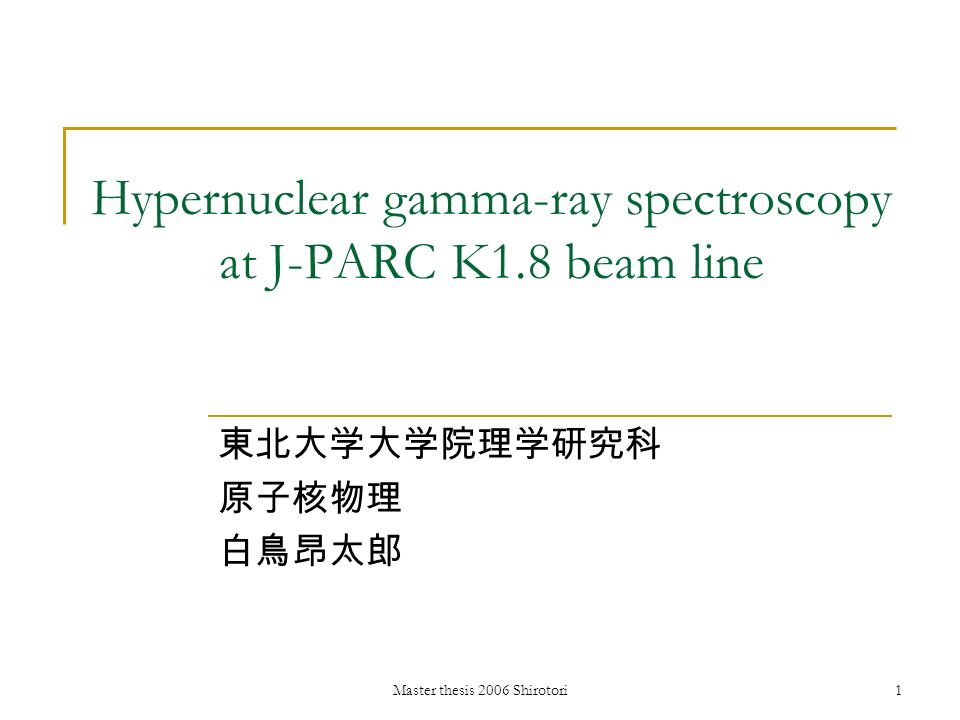 Hypernuclear gamma-ray spectroscopy at J-PARC K1.8 beam line

東北大学大学院理学研究科
原子核物理
白鳥昂太郎

Master thesis 2006 Shirotori

1